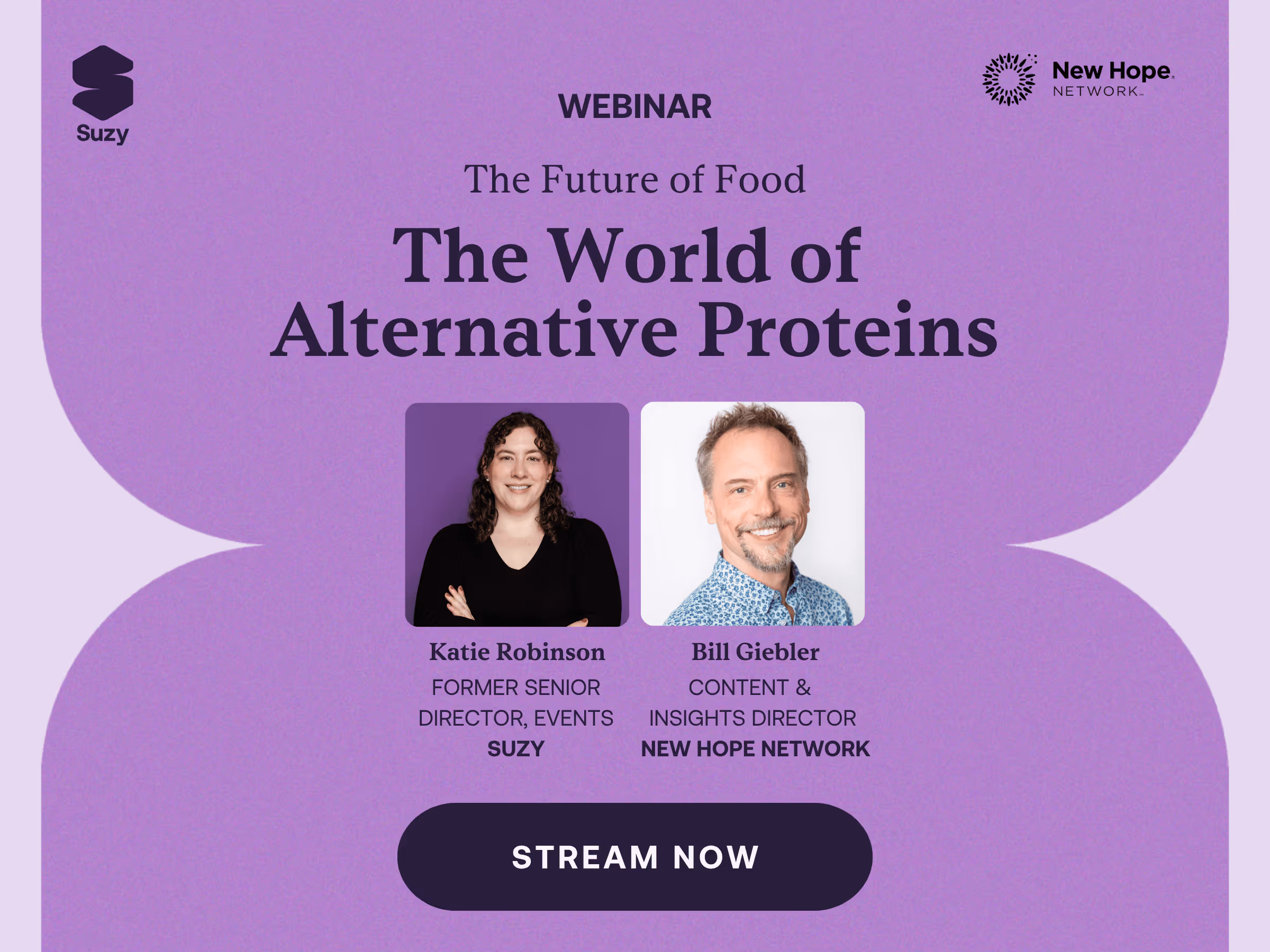 Suzy

New Hope. NETWORK

WEBINAR

The Future of Food

The World of Alternative Proteins

Katie Robinson
FORMER SENIOR DIRECTOR, EVENTS
SUZY

Bill Giebler
CONTENT & INSIGHTS DIRECTOR
NEW HOPE NETWORK

STREAM NOW